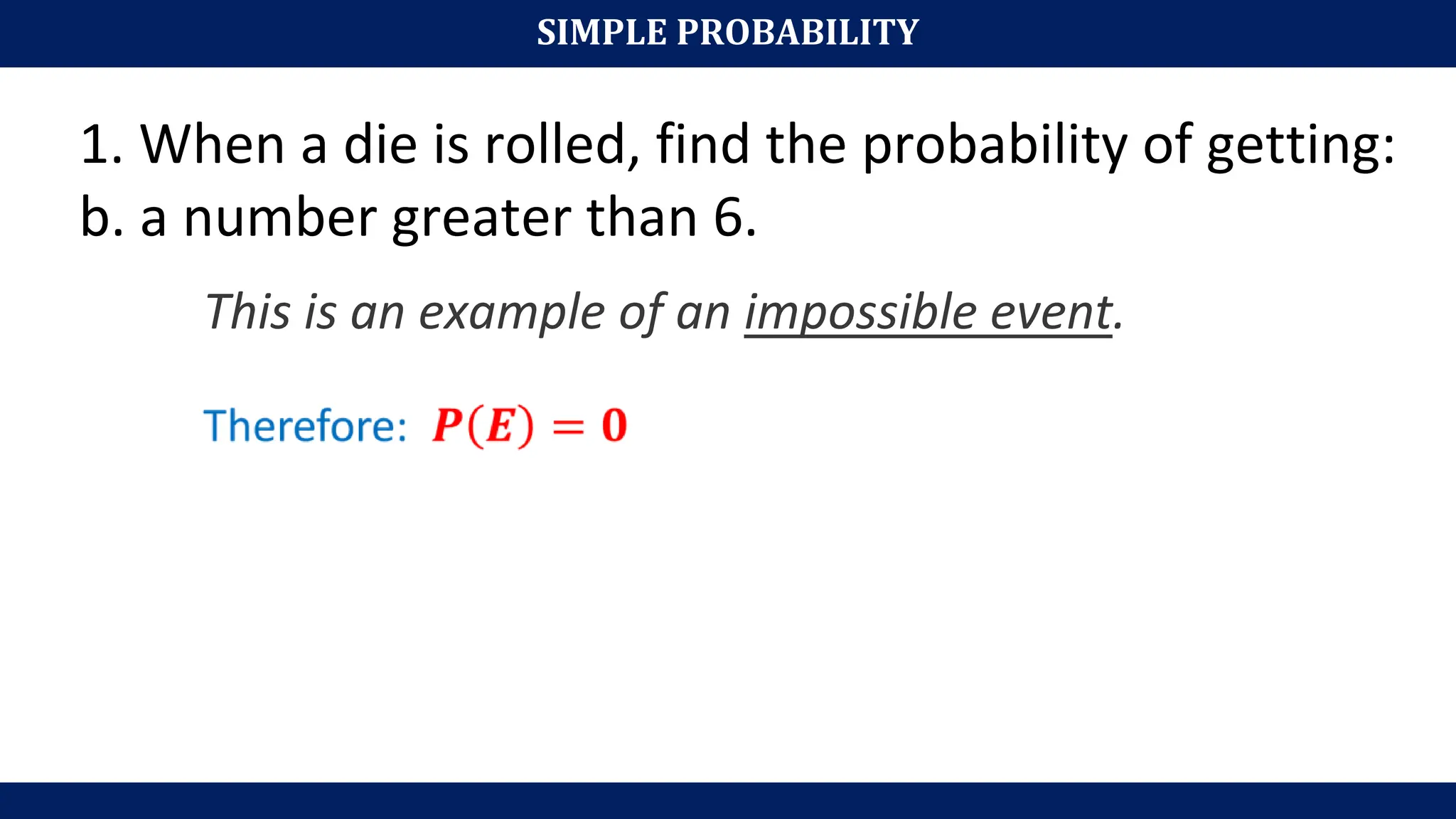 SIMPLE PROBABILITY

1. When a die is rolled, find the probability of getting:
b. a number greater than 6.

This is an example of an impossible event.

Therefore: $P(E) = 0$